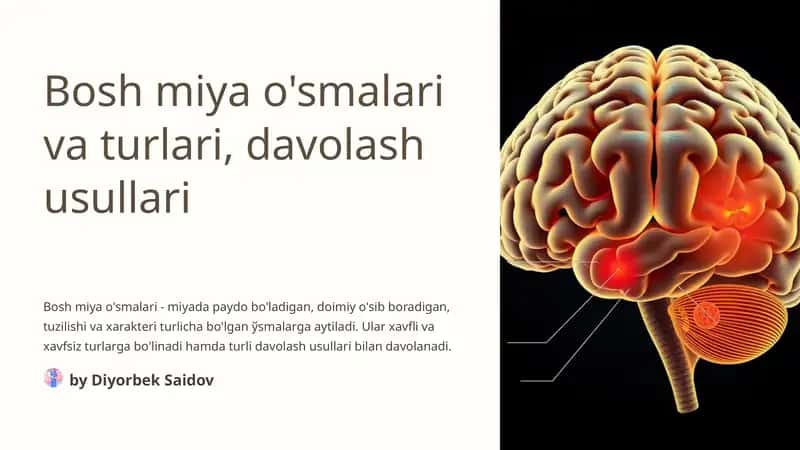 Bosh miya o'smalari va turlari, davolash usullari

Bosh miya o'smalari - miyada paydo bo'ladigan, doimiy o'sib boradigan, tuzilishi va xarakteri turlicha bo'lgan ўsmalarga aytiladi. Ular xavfli va xavfsiz turlarga bo'linadi hamda turli davolash usullari bilan davolanadi.

by Diyorbek Saidov